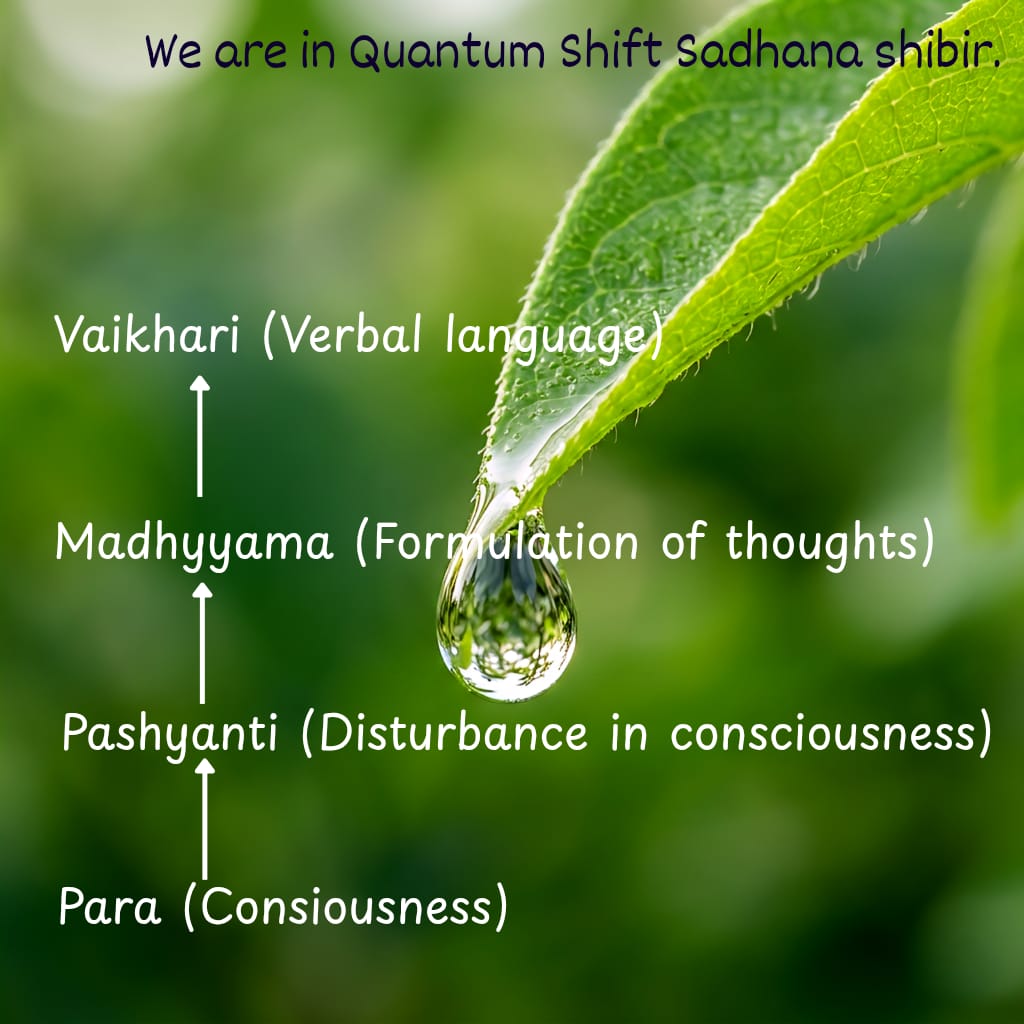 We are in Quantum Shift Sadhana shibir.

Vaikhari (Verbal language)

Madhyyama (Formulation of thoughts)

Pashyanti (Disturbance in consciousness)

Para (Consiousness)